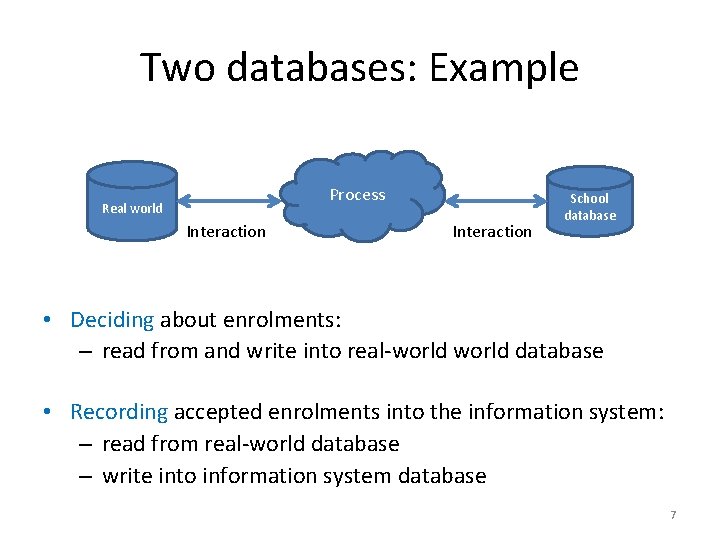 Two databases: Example

Real world

Interaction

Process

Interaction

School database

• Deciding about enrolments:
– read from and write into real-world world database

• Recording accepted enrolments into the information system:
– read from real-world database
– write into information system database

7